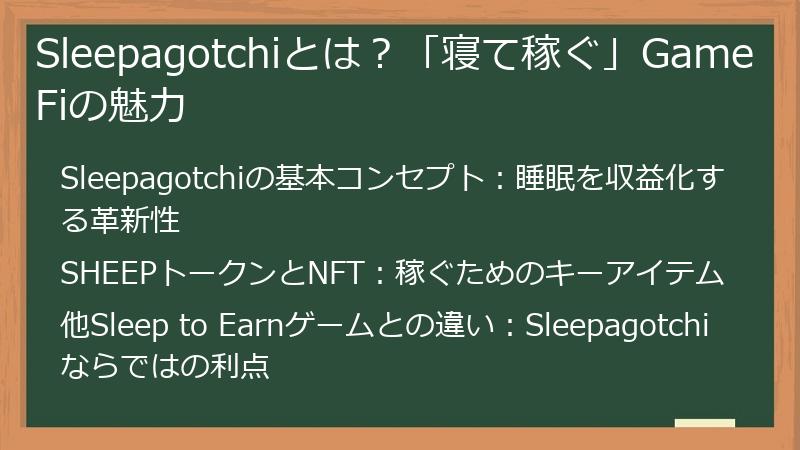 Sleepagotchiとは？「寝て稼ぐ」GameFiの魅力

Sleepagotchiの基本コンセプト：睡眠を収益化する革新性

SHEEPトークンとNFT：稼ぐためのキーアイテム

他Sleep to Earnゲームとの違い：Sleepagotchiならではの利点